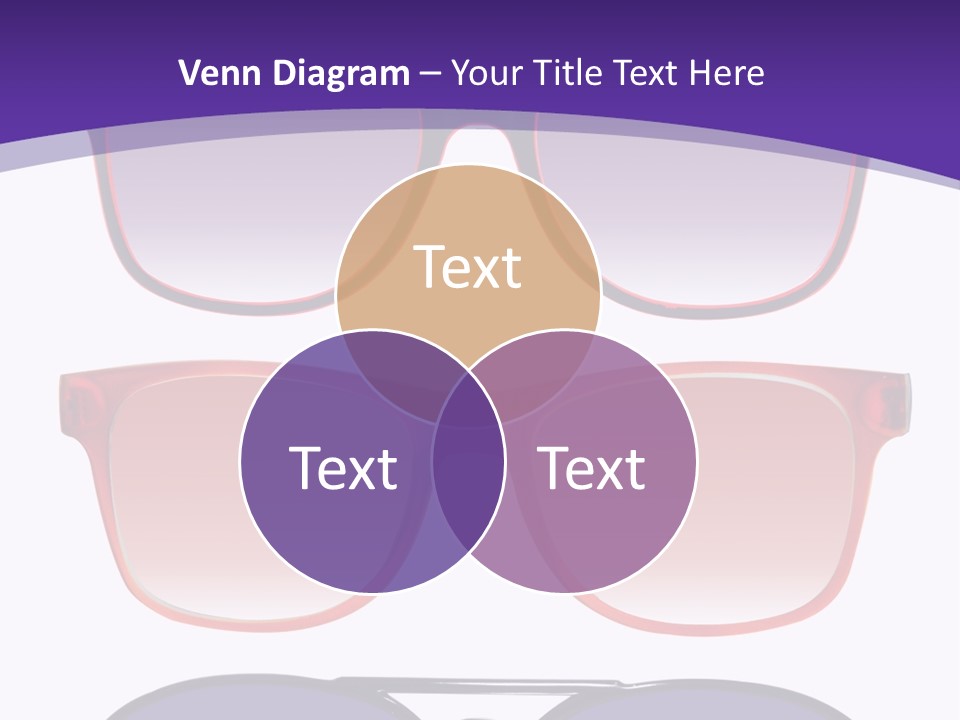 Venn Diagram – Your Title Text Here

Text

Text

Text